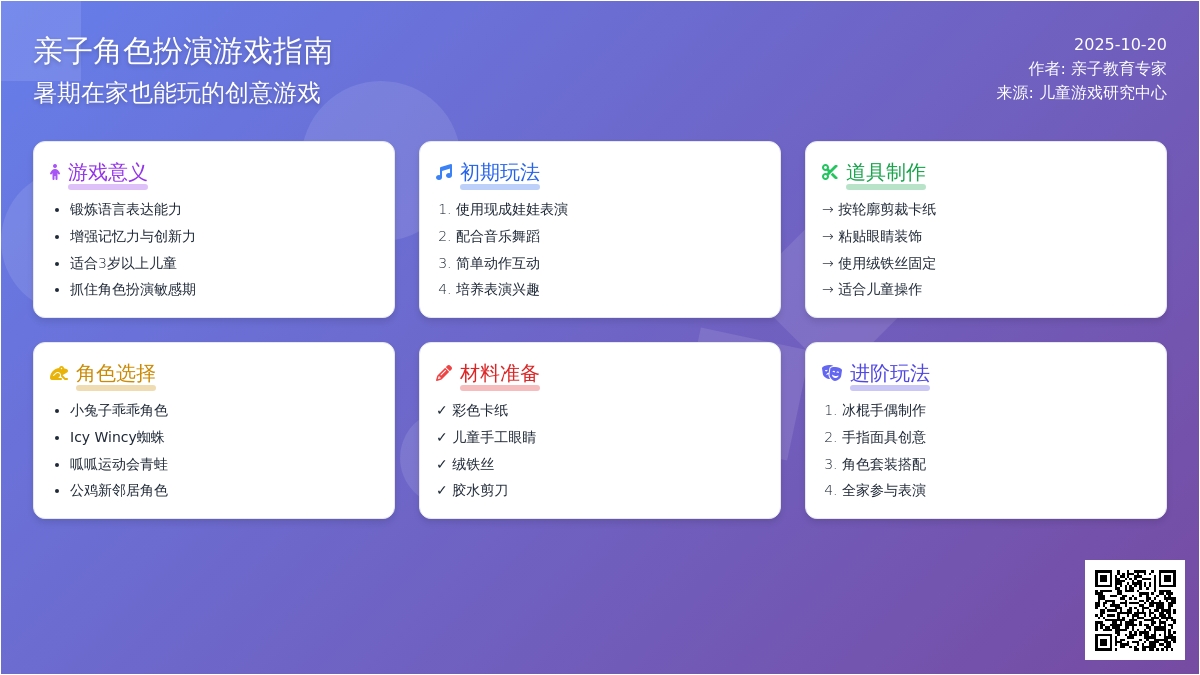 亲子角色扮演游戏指南
暑期在家也能玩的创意游戏

2025-10-20
作者: 亲子教育专家
来源: 儿童游戏研究中心

游戏意义
- 锻炼语言表达能力
- 增强记忆力与创新力
- 适合3岁以上儿童
- 抓住角色扮演敏感期

初期玩法
1. 使用现成娃娃表演
2. 配合音乐舞蹈
3. 简单动作互动
4. 培养表演兴趣

道具制作
→ 按轮廓剪裁卡纸
→ 粘贴眼睛装饰
→ 使用绒铁丝固定
→ 适合儿童操作

角色选择
- 小兔子乖乖角色
- Icy Wincy蜘蛛
- 呱呱运动会青蛙
- 公鸡新邻居角色

材料准备
✓ 彩色卡纸
✓ 儿童手工眼睛
✓ 绒铁丝
✓ 胶水剪刀

进阶玩法
1. 冰棍手偶制作
2. 手指面具创意
3. 角色套装搭配
4. 全家参与表演